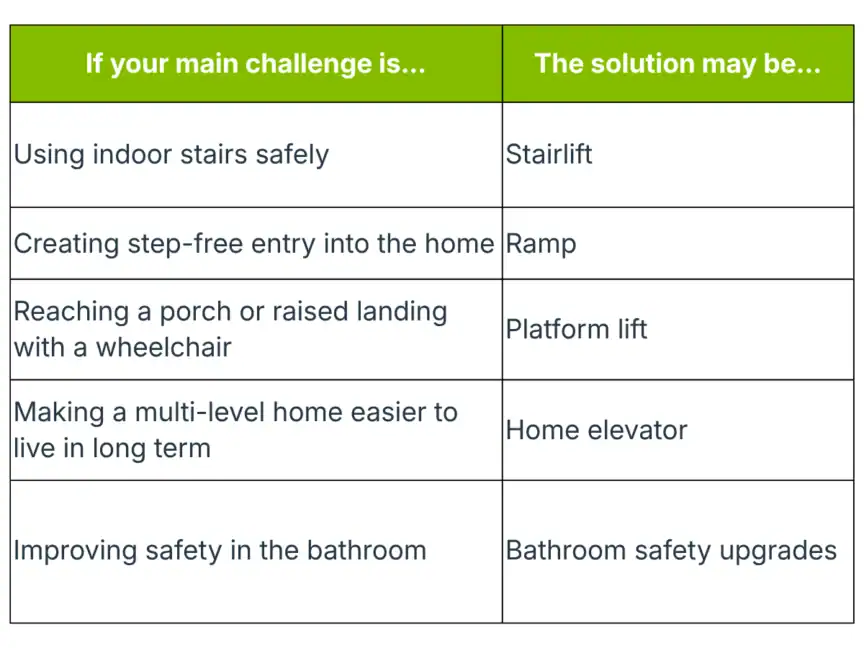 | If your main challenge is... | The solution may be... |
|---|---|
| Using indoor stairs safely | Stairlift |
| Creating step-free entry into the home | Ramp |
| Reaching a porch or raised landing with a wheelchair | Platform lift |
| Making a multi-level home easier to live in long term | Home elevator |
| Improving safety in the bathroom | Bathroom safety upgrades |